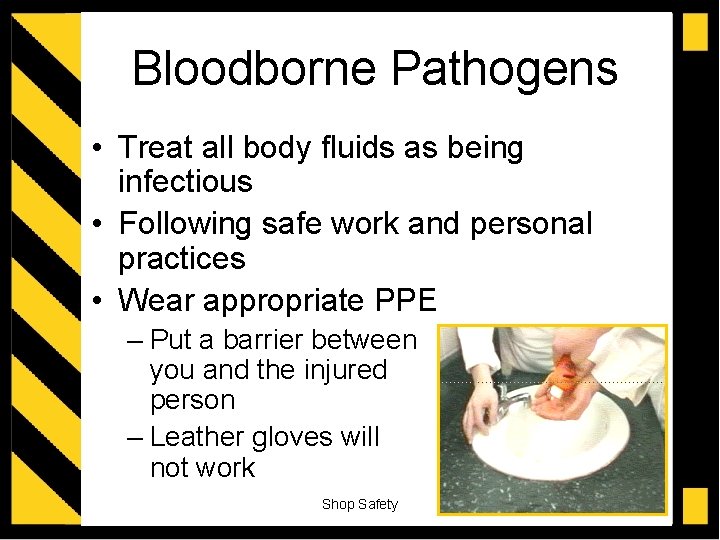 Bloodborne Pathogens

• Treat all body fluids as being infectious
• Following safe work and personal practices
• Wear appropriate PPE
– Put a barrier between you and the injured person
– Leather gloves will not work

Shop Safety